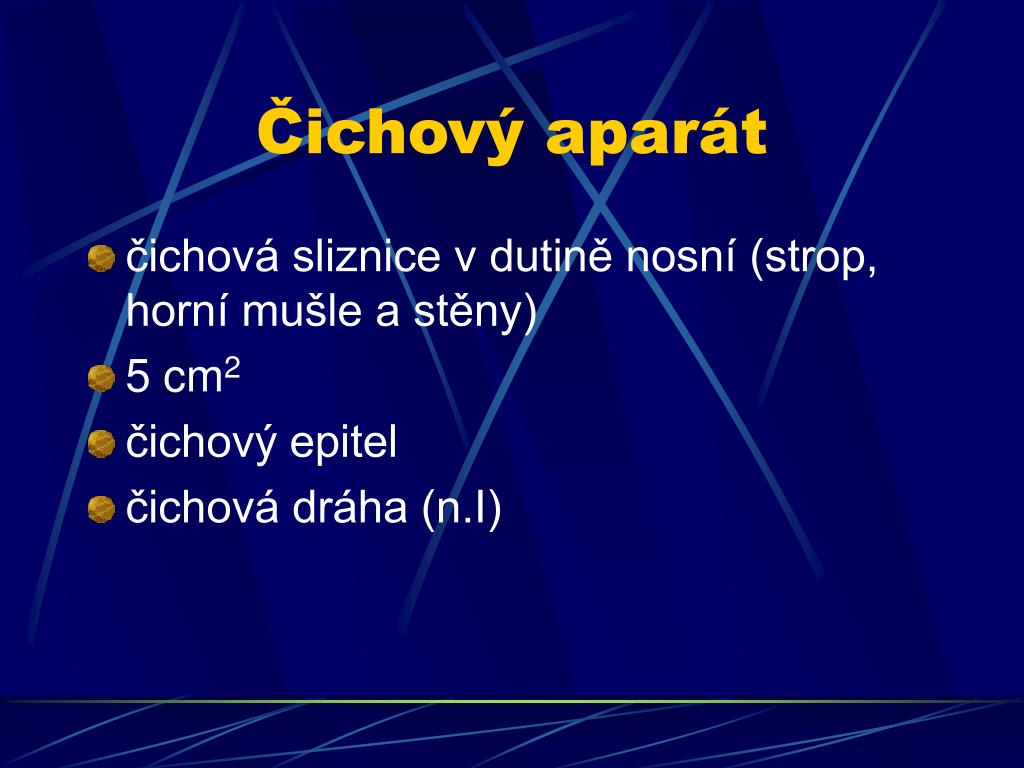 Čichový aparát

čichová sliznice v dutině nosní (strop, horní mušle a stěny)

5 $cm^2$

čichový epitel

čichová dráha (n.I)